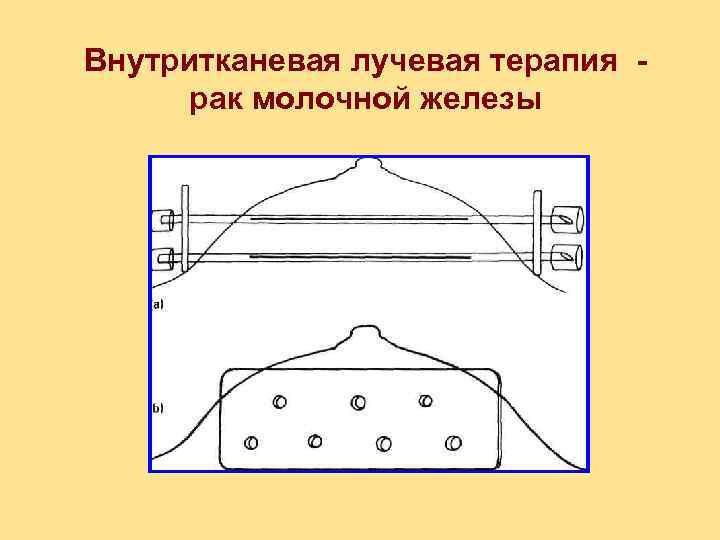 Внутритканевая лучевая терапия - рак молочной железы

a)

b)